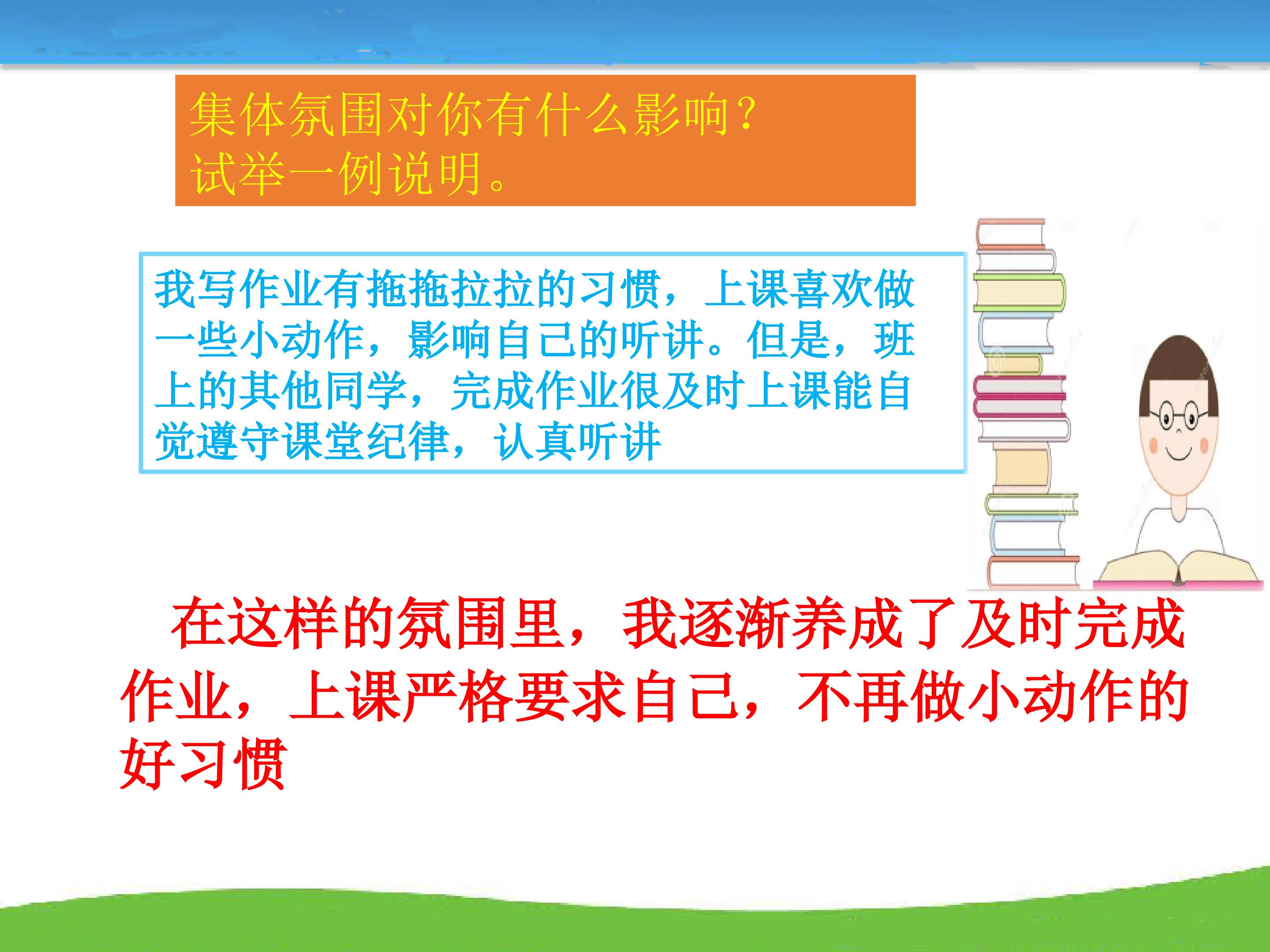 集体氛围对你有什么影响？
试举一例说明。

我写作业有拖拖拉拉的习惯，上课喜欢做一些小动作，影响自己的听讲。但是，班上的其他同学，完成作业很及时上课能自觉遵守课堂纪律，认真听讲

在这样的氛围里，我逐渐养成了及时完成作业，上课严格要求自己，不再做小动作的好习惯